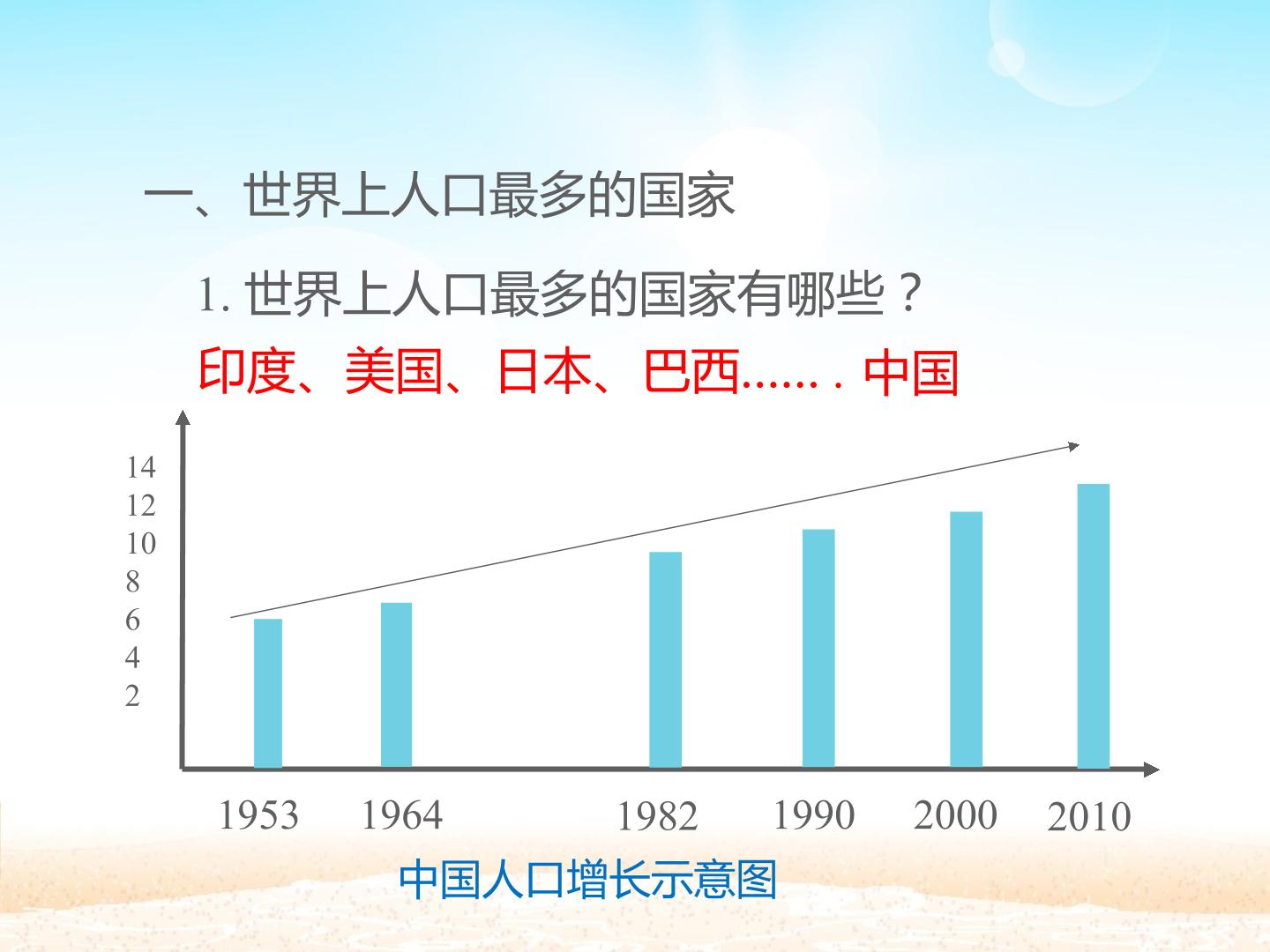 一、世界上人口最多的国家

1. 世界上人口最多的国家有哪些？

印度、美国、日本、巴西...... . 中国

14
12
10
8
6
4
2

1953 1964 1982 1990 2000 2010

中国人口增长示意图